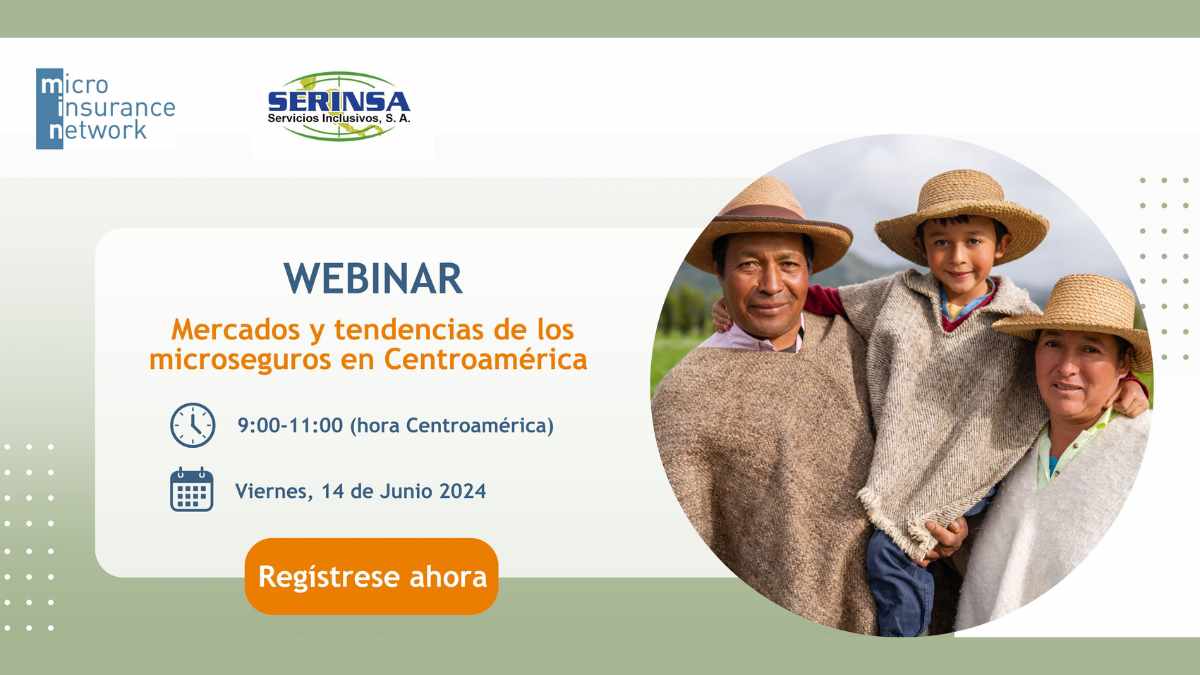 micro insurance network

SERINSA
Servicios Inclusivos, S. A.

WEBINAR

Mercados y tendencias de los microseguros en Centroamérica

9:00-11:00 (hora Centroamérica)

Viernes, 14 de Junio 2024

Regístrese ahora